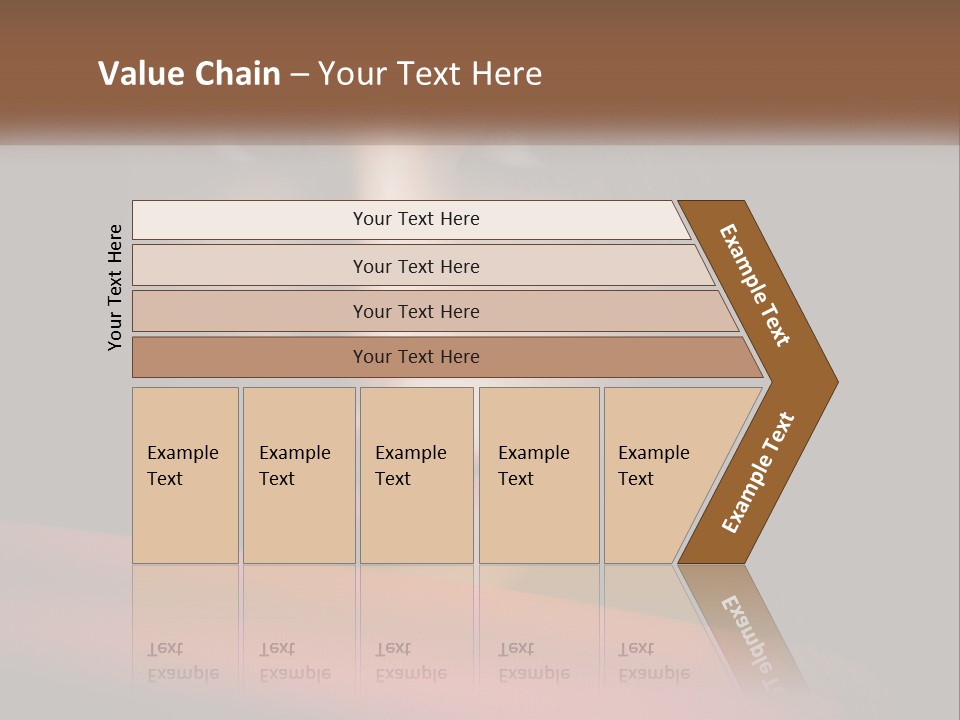 Value Chain – Your Text Here

Your Text Here

Your Text Here

Your Text Here

Your Text Here

Your Text Here

Example Text

Example Text

Example Text

Example Text

Example Text

Example Text

Example Text